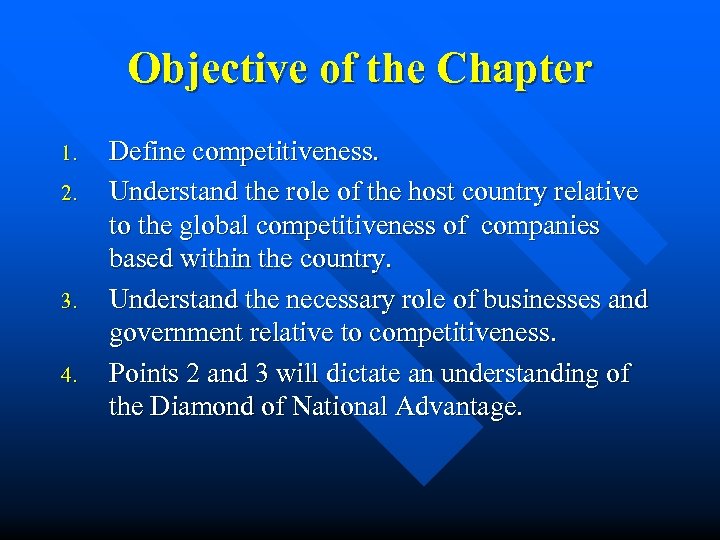 Objective of the Chapter

1. Define competitiveness.
2. Understand the role of the host country relative to the global competitiveness of companies based within the country.
3. Understand the necessary role of businesses and government relative to competitiveness.
4. Points 2 and 3 will dictate an understanding of the Diamond of National Advantage.